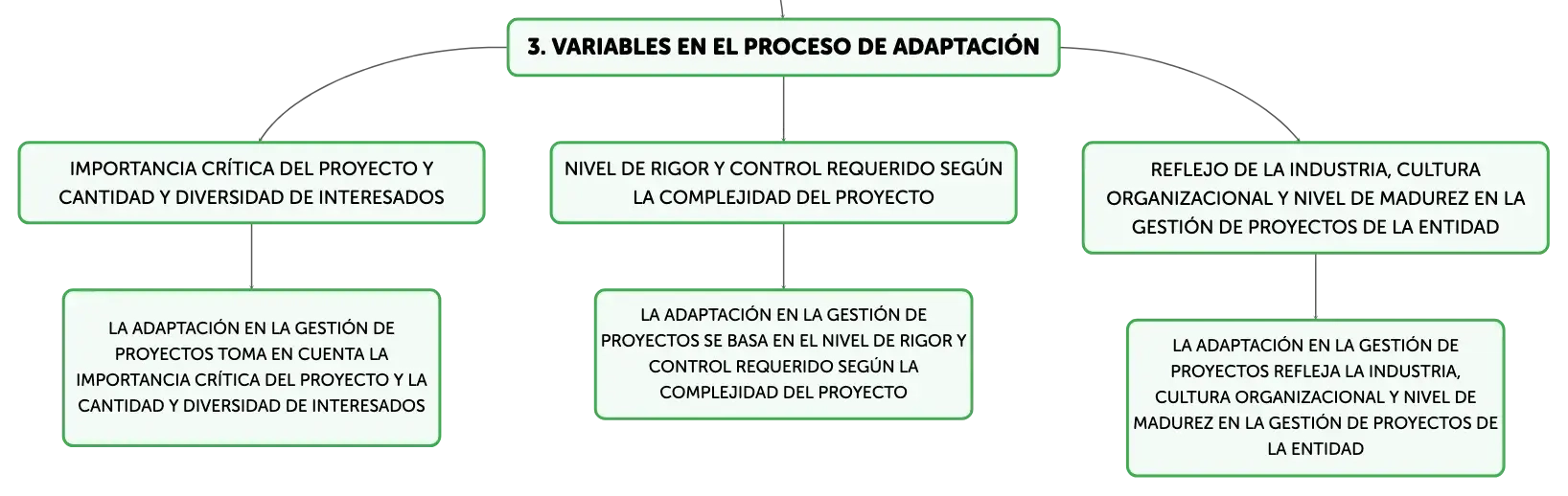 3. VARIABLES EN EL PROCESO DE ADAPTACIÓN

IMPORTANCIA CRÍTICA DEL PROYECTO Y CANTIDAD Y DIVERSIDAD DE INTERESADOS

LA ADAPTACIÓN EN LA GESTIÓN DE PROYECTOS TOMA EN CUENTA LA IMPORTANCIA CRÍTICA DEL PROYECTO Y LA CANTIDAD Y DIVERSIDAD DE INTERESADOS

NIVEL DE RIGOR Y CONTROL REQUERIDO SEGÚN LA COMPLEJIDAD DEL PROYECTO

LA ADAPTACIÓN EN LA GESTIÓN DE PROYECTOS SE BASA EN EL NIVEL DE RIGOR Y CONTROL REQUERIDO SEGÚN LA COMPLEJIDAD DEL PROYECTO

REFLEJO DE LA INDUSTRIA, CULTURA ORGANIZACIONAL Y NIVEL DE MADUREZ EN LA GESTIÓN DE PROYECTOS DE LA ENTIDAD

LA ADAPTACIÓN EN LA GESTIÓN DE PROYECTOS REFLEJA LA INDUSTRIA, CULTURA ORGANIZACIONAL Y NIVEL DE MADUREZ EN LA GESTIÓN DE PROYECTOS DE LA ENTIDAD